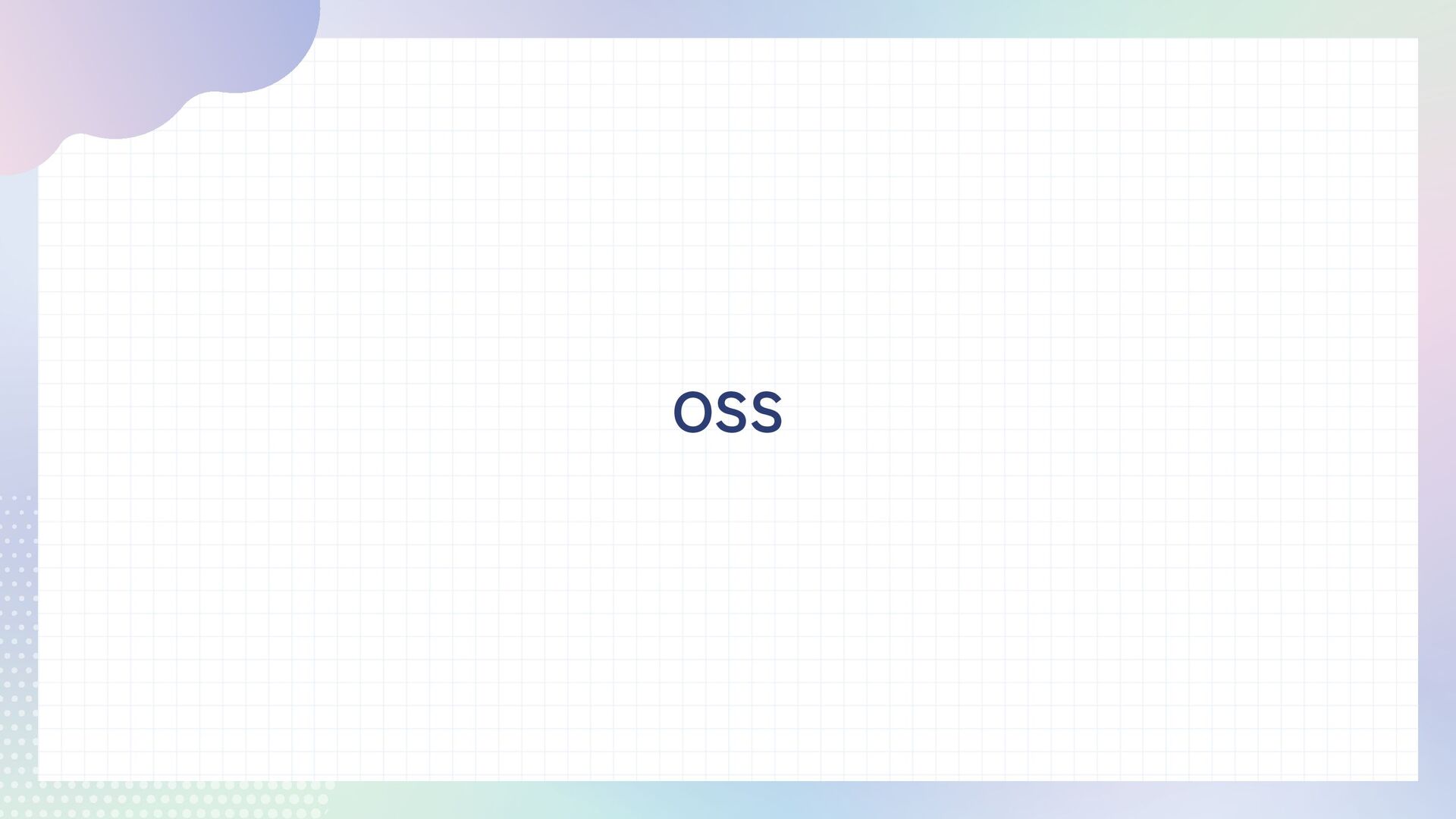 OSS